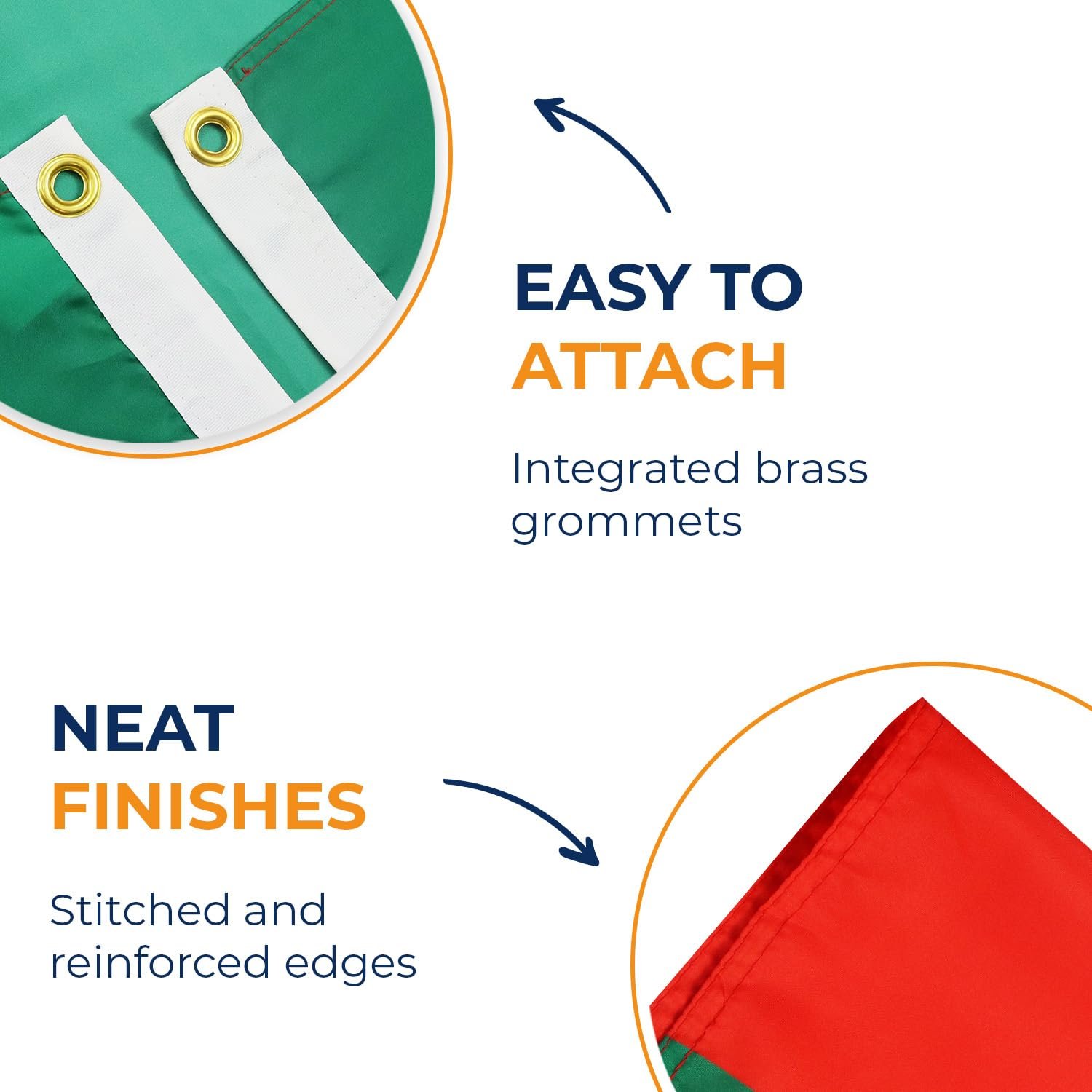 EASY TO
ATTACH

Integrated brass grommets

NEAT
FINISHES

Stitched and reinforced edges